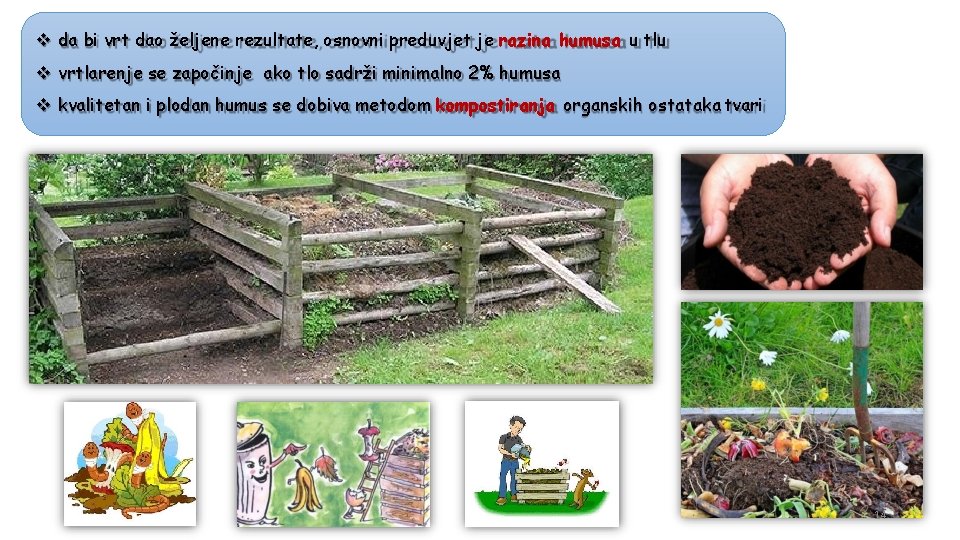 ❖ da bi vrt dao željene rezultate, osnovni preduvjet je razina humusa u tlu
❖ vrtlarenje se započinje ako tlo sadrži minimalno 2% humusa
❖ kvalitetan i plodan humus se dobiva metodom kompostiranja organskih ostataka tvari